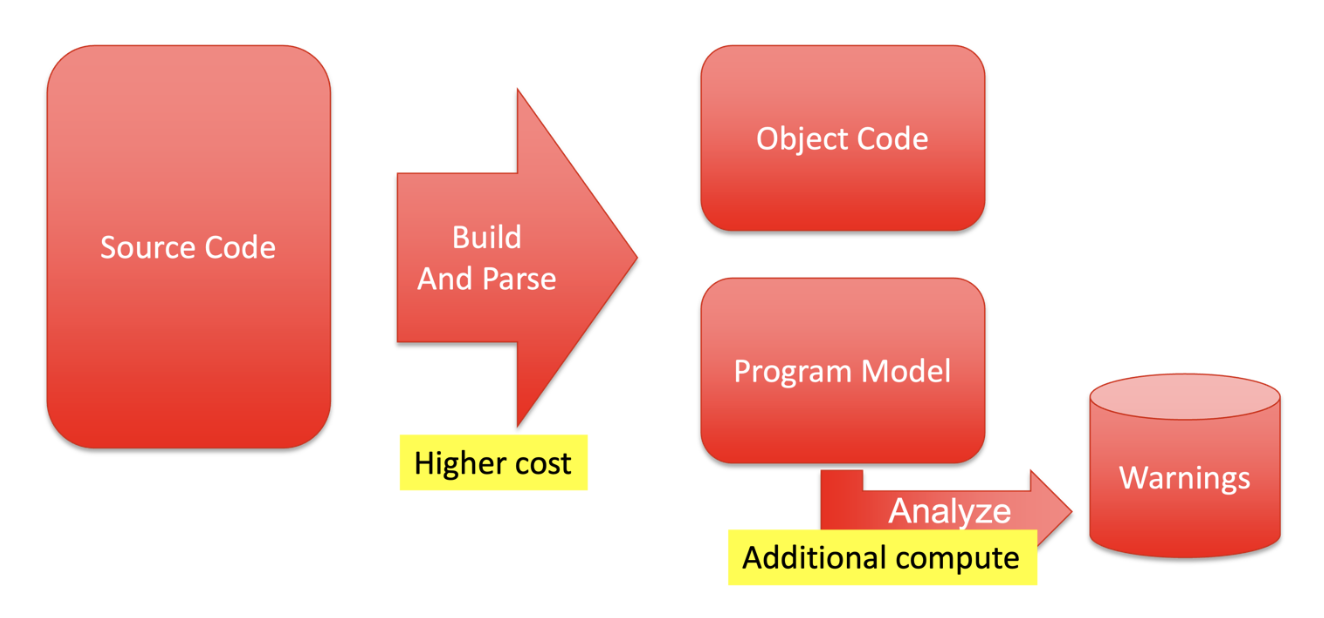 Source Code

Build And Parse

Higher cost

Object Code

Program Model

Analyze

Additional compute

Warnings